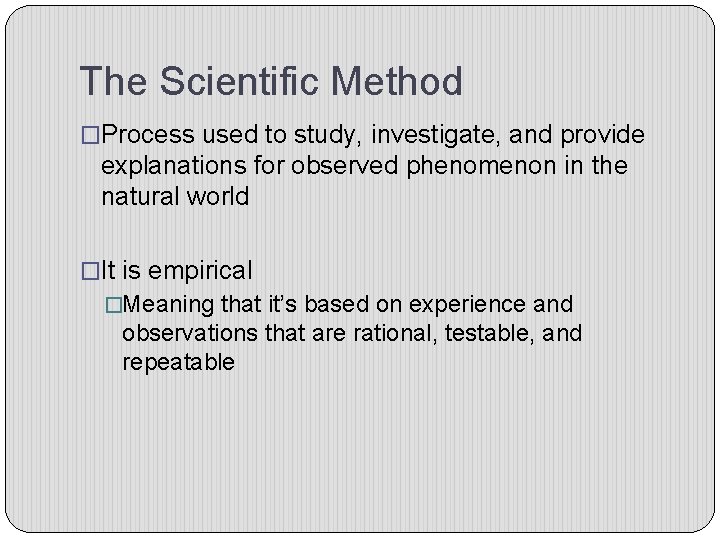 The Scientific Method

□Process used to study, investigate, and provide explanations for observed phenomenon in the natural world

□It is empirical

□Meaning that it's based on experience and observations that are rational, testable, and repeatable